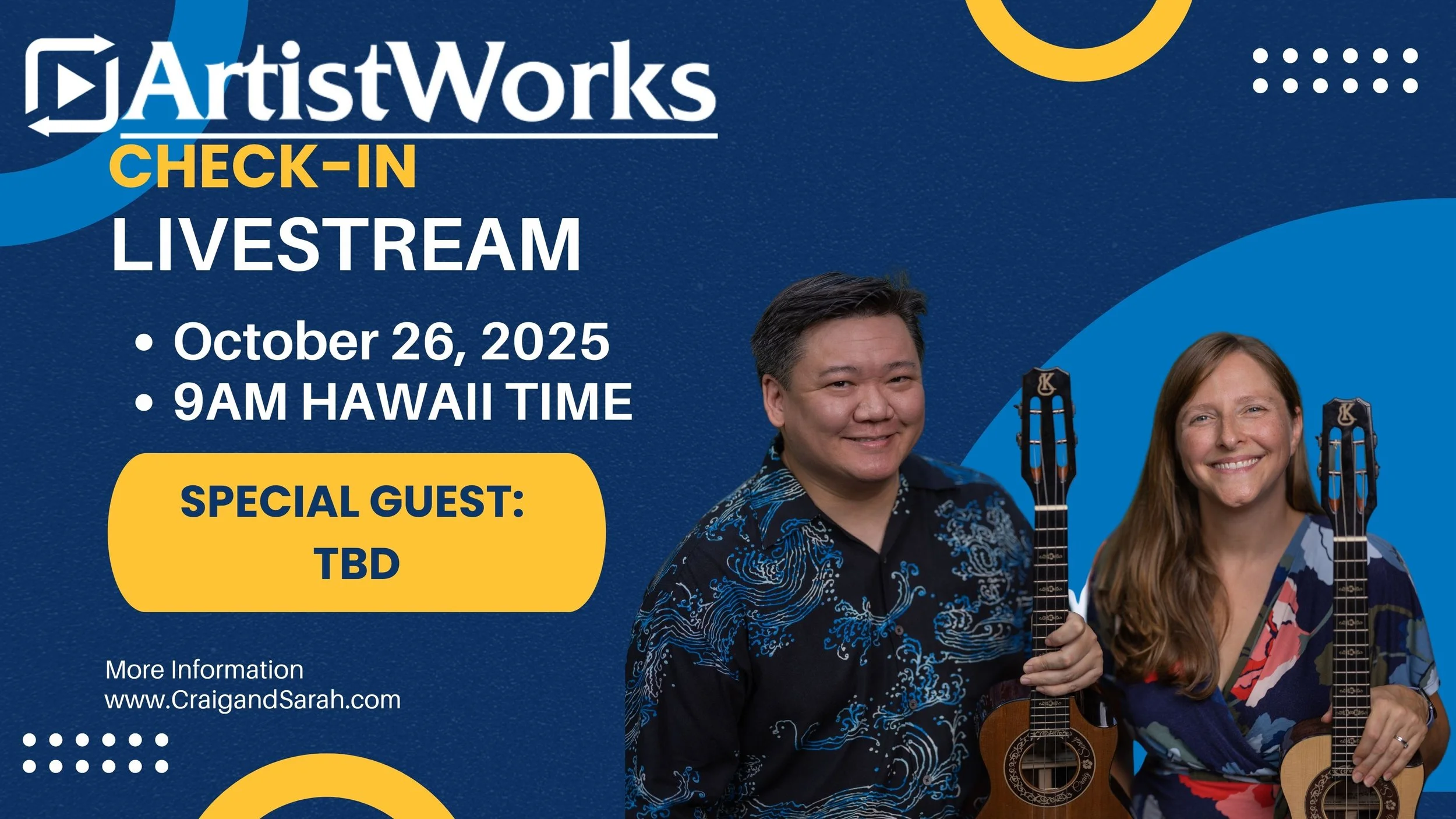 ArtistWorks
CHECK-IN
LIVESTREAM

• October 26, 2025
• 9AM HAWAII TIME

SPECIAL GUEST:
TBD

More Information
www.CraigandSarah.com